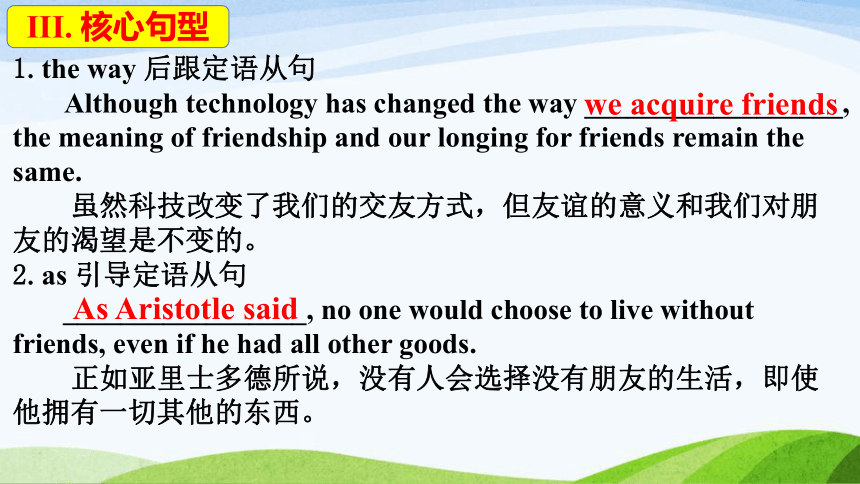 III. 核心句型

1. the way 后跟定语从句

Although technology has changed the way we acquire friends, the meaning of friendship and our longing for friends remain the same.

虽然科技改变了我们的交友方式，但友谊的意义和我们对朋友的渴望是不变的。

2. as 引导定语从句

As Aristotle said, no one would choose to live without friends, even if he had all other goods.

正如亚里士多德所说，没有人会选择没有朋友的生活，即使他拥有一切其他的东西。